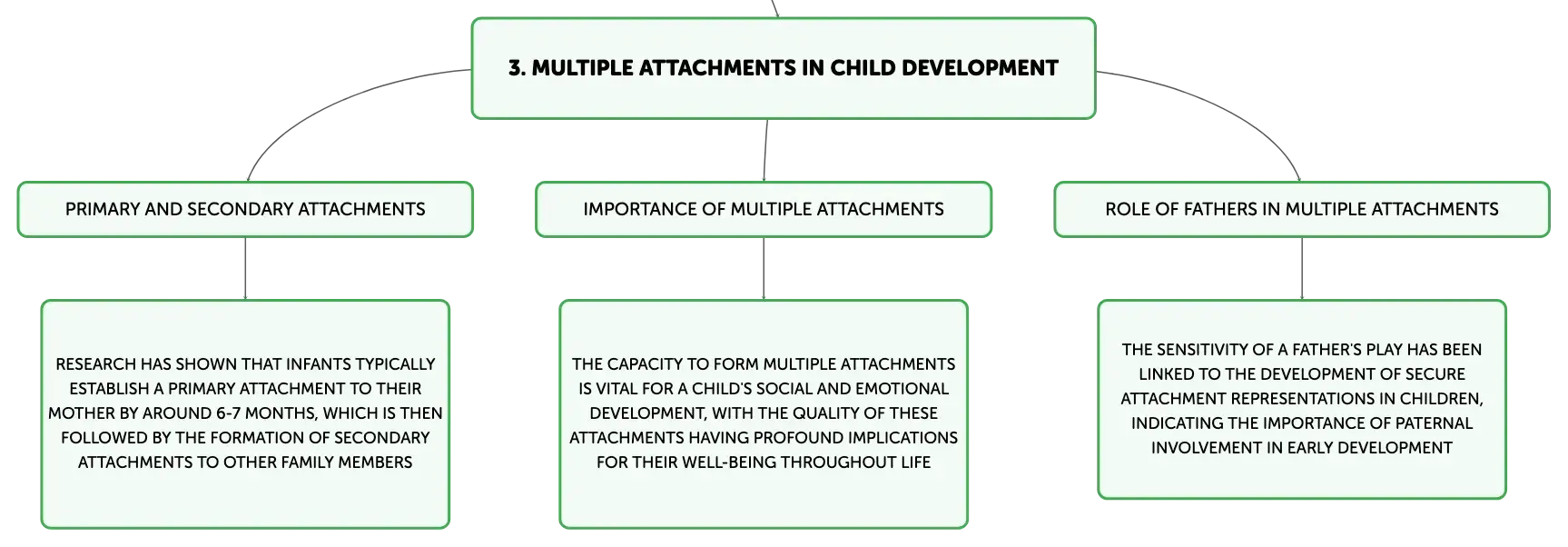 3. MULTIPLE ATTACHMENTS IN CHILD DEVELOPMENT

PRIMARY AND SECONDARY ATTACHMENTS

RESEARCH HAS SHOWN THAT INFANTS TYPICALLY ESTABLISH A PRIMARY ATTACHMENT TO THEIR MOTHER BY AROUND 6-7 MONTHS, WHICH IS THEN FOLLOWED BY THE FORMATION OF SECONDARY ATTACHMENTS TO OTHER FAMILY MEMBERS

IMPORTANCE OF MULTIPLE ATTACHMENTS

THE CAPACITY TO FORM MULTIPLE ATTACHMENTS IS VITAL FOR A CHILD'S SOCIAL AND EMOTIONAL DEVELOPMENT, WITH THE QUALITY OF THESE ATTACHMENTS HAVING PROFOUND IMPLICATIONS FOR THEIR WELL-BEING THROUGHOUT LIFE

ROLE OF FATHERS IN MULTIPLE ATTACHMENTS

THE SENSITIVITY OF A FATHER'S PLAY HAS BEEN LINKED TO THE DEVELOPMENT OF SECURE ATTACHMENT REPRESENTATIONS IN CHILDREN, INDICATING THE IMPORTANCE OF PATERNAL INVOLVEMENT IN EARLY DEVELOPMENT